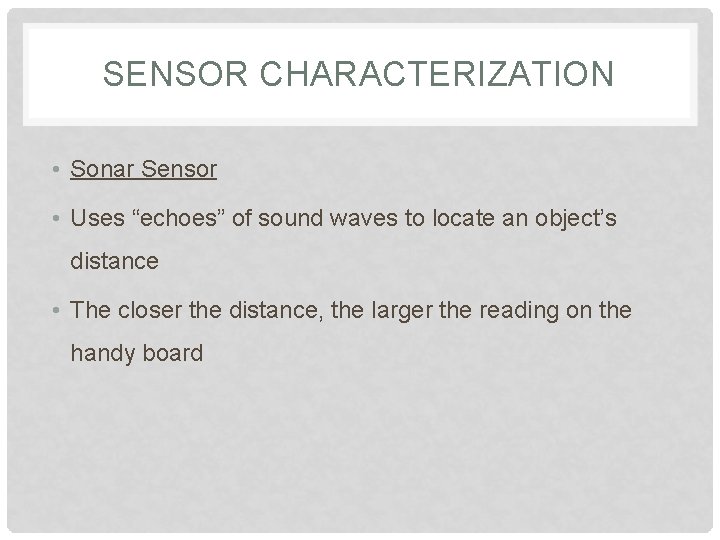 SENSOR CHARACTERIZATION

• Sonar Sensor
• Uses “echoes” of sound waves to locate an object’s distance
• The closer the distance, the larger the reading on the handy board